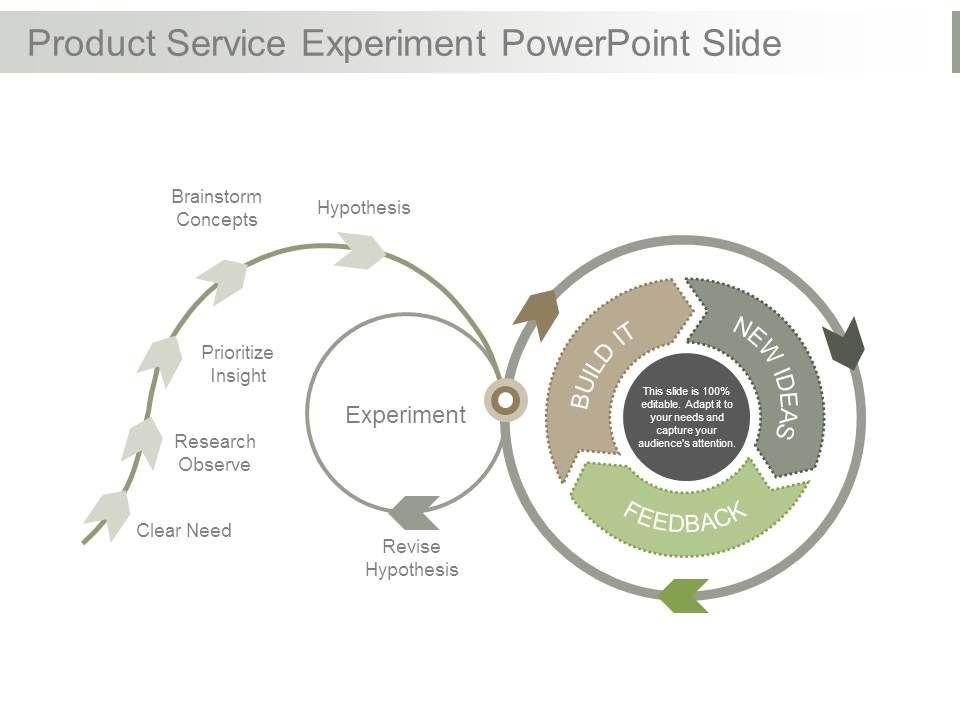 Product Service Experiment PowerPoint Slide

Brainstorm Concepts

Hypothesis

Prioritize Insight

Research Observe

Clear Need

Experiment

Revise Hypothesis

BUILD IT

NEW IDEAS

FEEDBACK

This slide is 100% editable. Adapt it to your needs and capture your audience's attention.